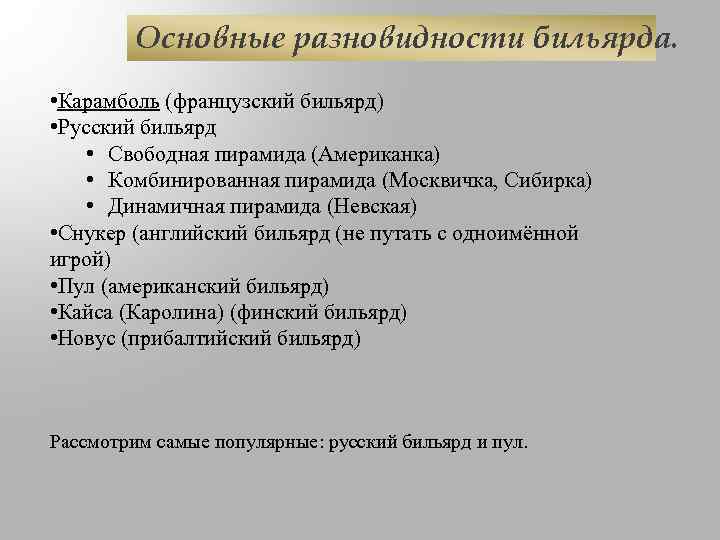 Основные разновидности бильярда.

•Карамболь (французский бильярд)
•Русский бильярд
• Свободная пирамида (Американка)
• Комбинированная пирамида (Москвичка, Сибирка)
• Динамичная пирамида (Невская)
•Снукер (английский бильярд (не путать с одноимённой игрой)
•Пул (американский бильярд)
•Кайса (Каролина) (финский бильярд)
•Новус (прибалтийский бильярд)

Рассмотрим самые популярные: русский бильярд и пул.